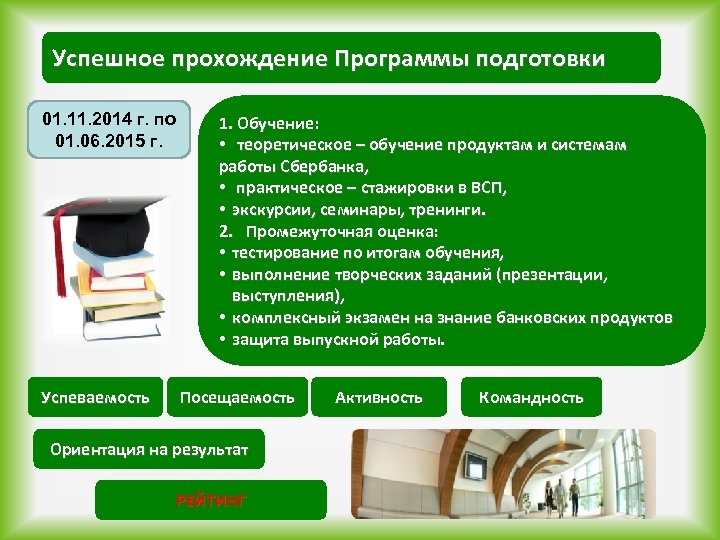 Успешное прохождение Программы подготовки

01.11.2014 г. по 01.06.2015 г.

1. Обучение:
• теоретическое – обучение продуктам и системам работы Сбербанка,
• практическое – стажировки в ВСП,
• экскурсии, семинары, тренинги.
2. Промежуточная оценка:
• тестирование по итогам обучения,
• выполнение творческих заданий (презентации, выступления),
• комплексный экзамен на знание банковских продуктов
• защита выпускной работы.

Успеваемость

Посещаемость

Активность

Командность

Ориентация на результат

РЕЙТИНГ